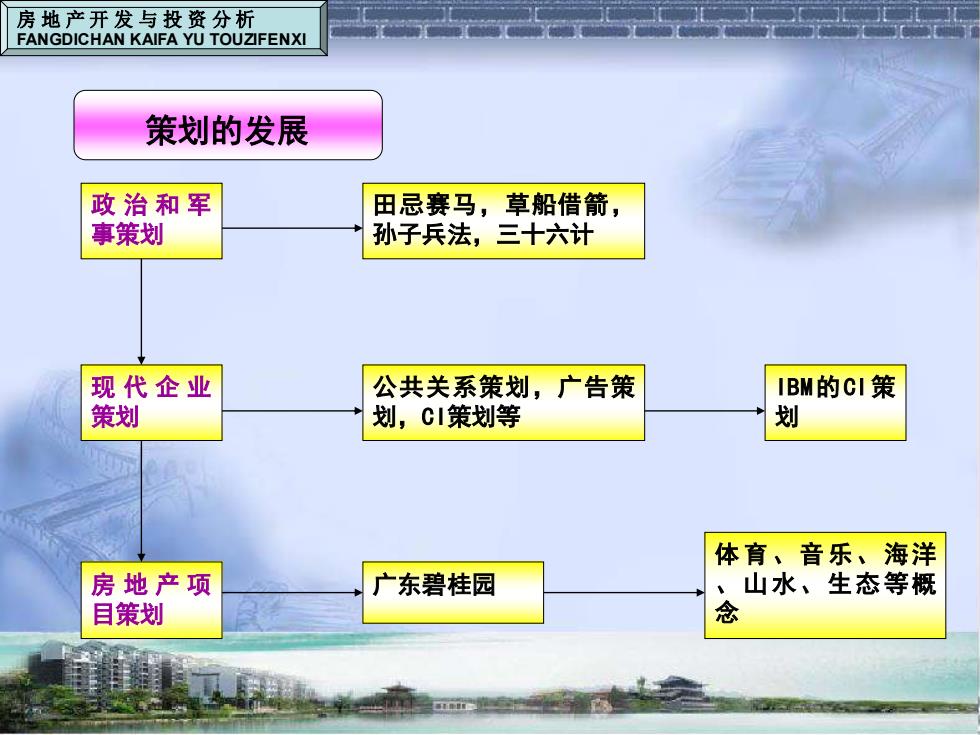 房地产开发与投资分析
FANGDICHAN KAIFA YU TOUZIFENXI

策划的发展

政治和军事策划

田忌赛马，草船借箭，孙子兵法，三十六计

现代企业策划

公共关系策划，广告策划，CI策划等

IBM的CI策划

房地产项目策划

广东碧桂园

体育、音乐、海洋、山水、生态等概念